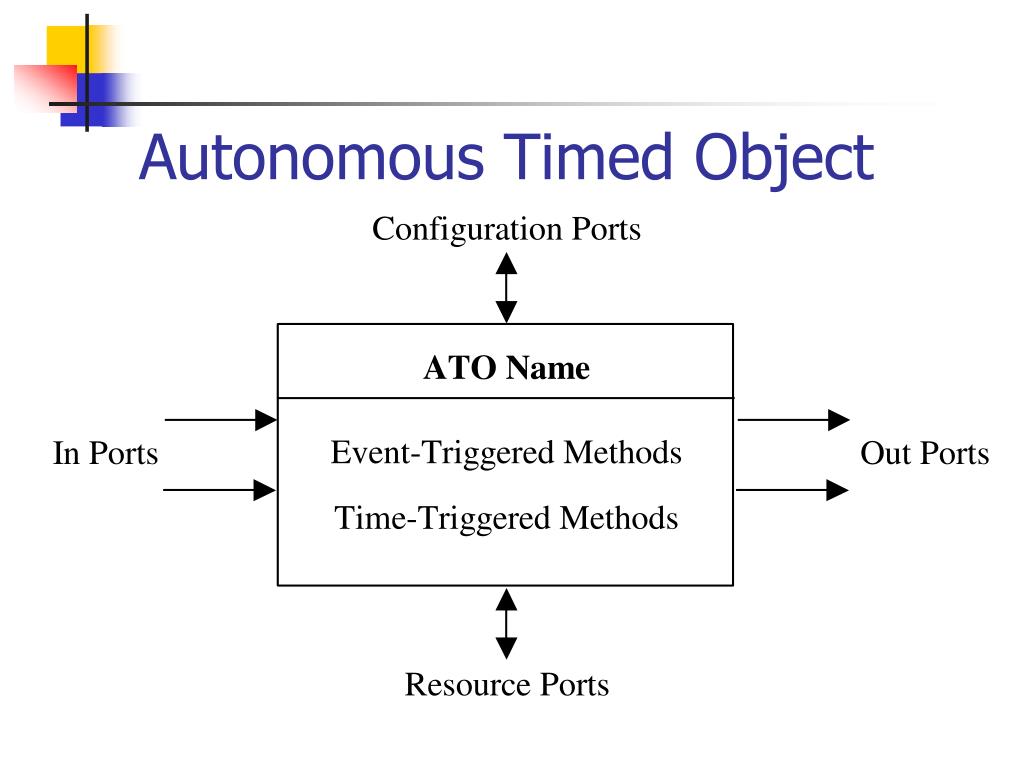 Autonomous Timed Object

Configuration Ports

ATO Name

In Ports

Event-Triggered Methods

Time-Triggered Methods

Out Ports

Resource Ports